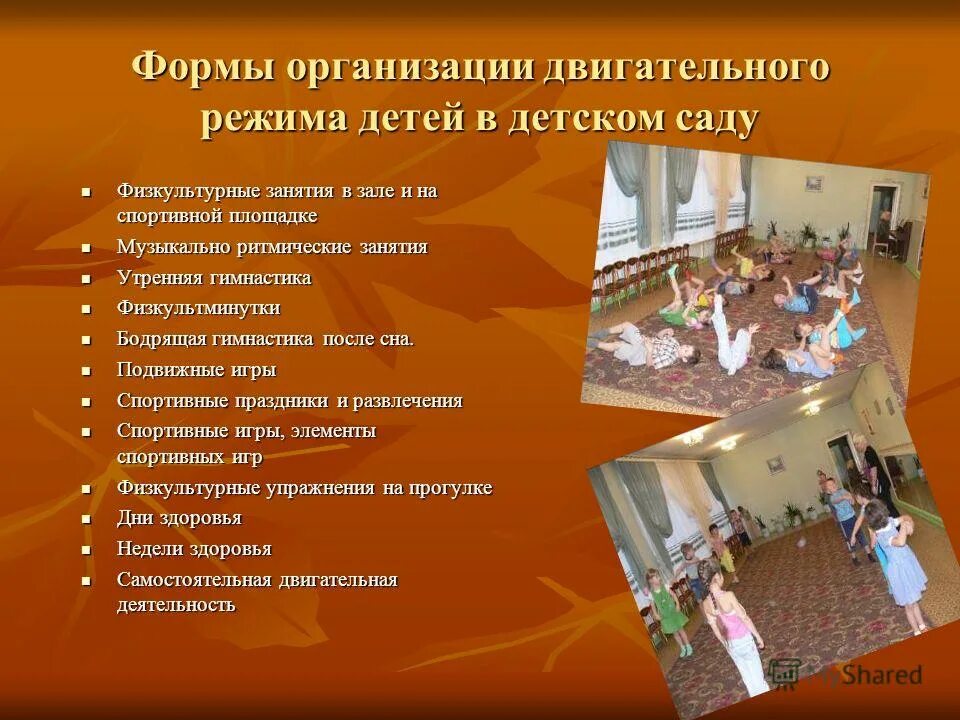 Формы организации двигательного режима детей в детском саду

- Физкультурные занятия в зале и на спортивной площадке
- Музыкально ритмические занятия
- Утренняя гимнастика
- Физкультминутки
- Бодрящая гимнастика после сна.
- Подвижные игры
- Спортивные праздники и развлечения
- Спортивные игры, элементы спортивных игр
- Физкультурные упражнения на прогулке
- Дни здоровья
- Недели здоровья
- Самостоятельная двигательная деятельность

MyShared